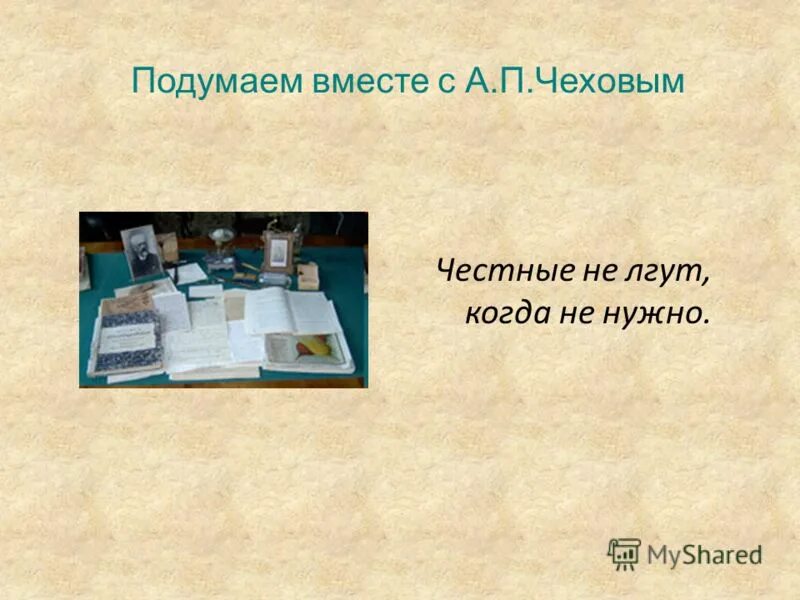 Подумаем вместе с А.П.Чеховым

Честные не лгут, когда не нужно.

MyShared